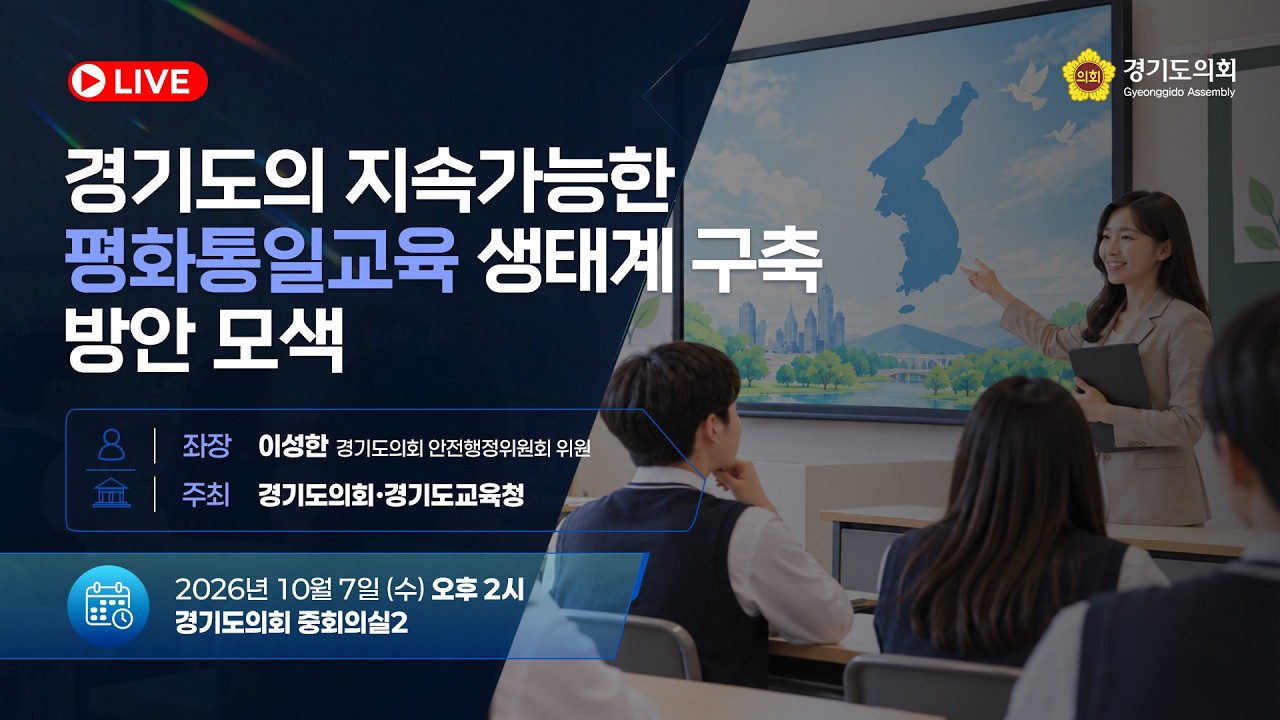 LIVE

의회 경기도의회
Gyeonggido Assembly

경기도의 지속가능한
평화통일교육 생태계 구축
방안 모색

좌장 이성한 경기도의회 안전행정위원회 위원
주최 경기도의회·경기도교육청

2026년 10월 7일 (수) 오후 2시
경기도의회 중회의실2